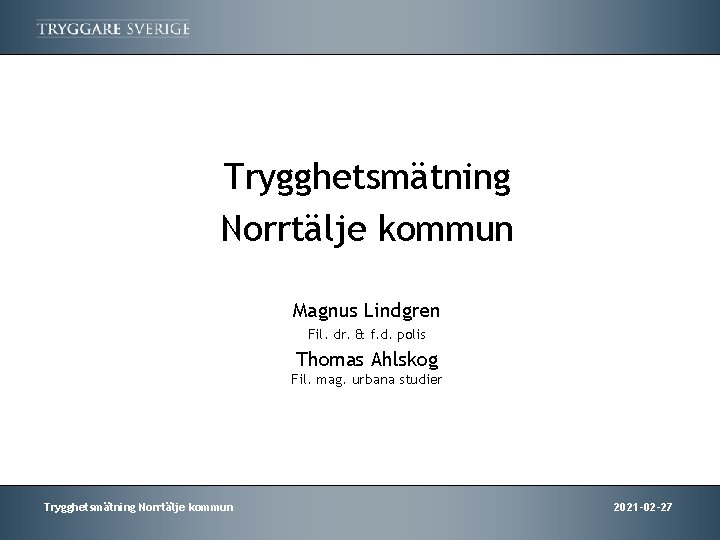 TRYGGARE SVERIGE

Trygghetsmätning
Norrtälje kommun

Magnus Lindgren
Fil. dr. & f.d. polis
Thomas Ahlskog
Fil. mag. urbana studier

Trygghetsmätning Norrtälje kommun

2021-02-27